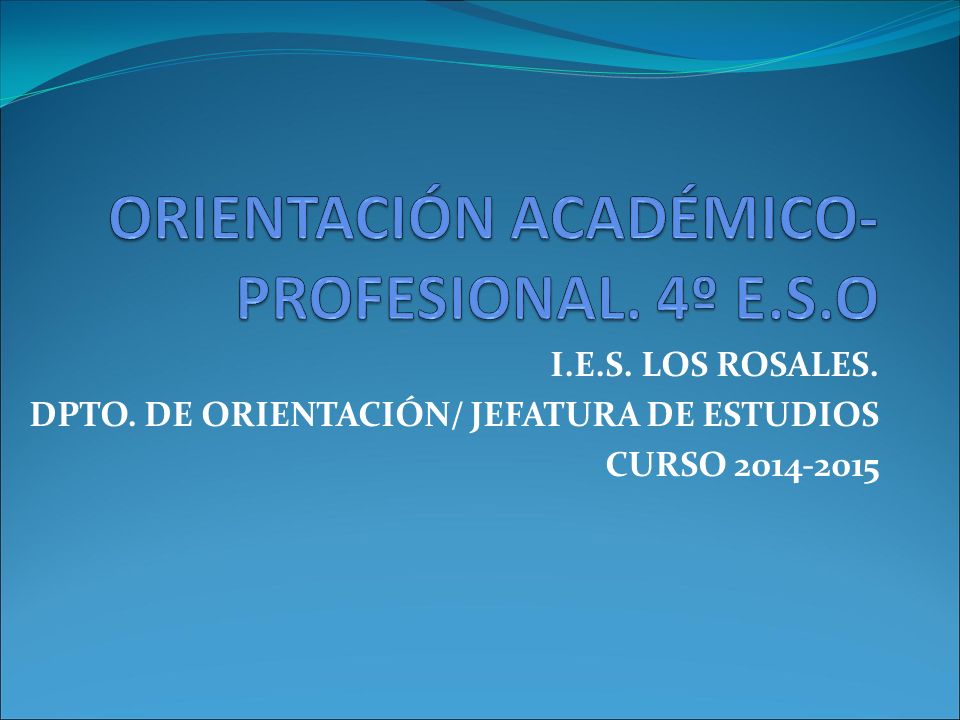 ORIENTACIÓN ACADÉMICO-PROFESIONAL. 4º E.S.O

I.E.S. LOS ROSALES.
DPTO. DE ORIENTACIÓN/ JEFATURA DE ESTUDIOS
CURSO 2014-2015